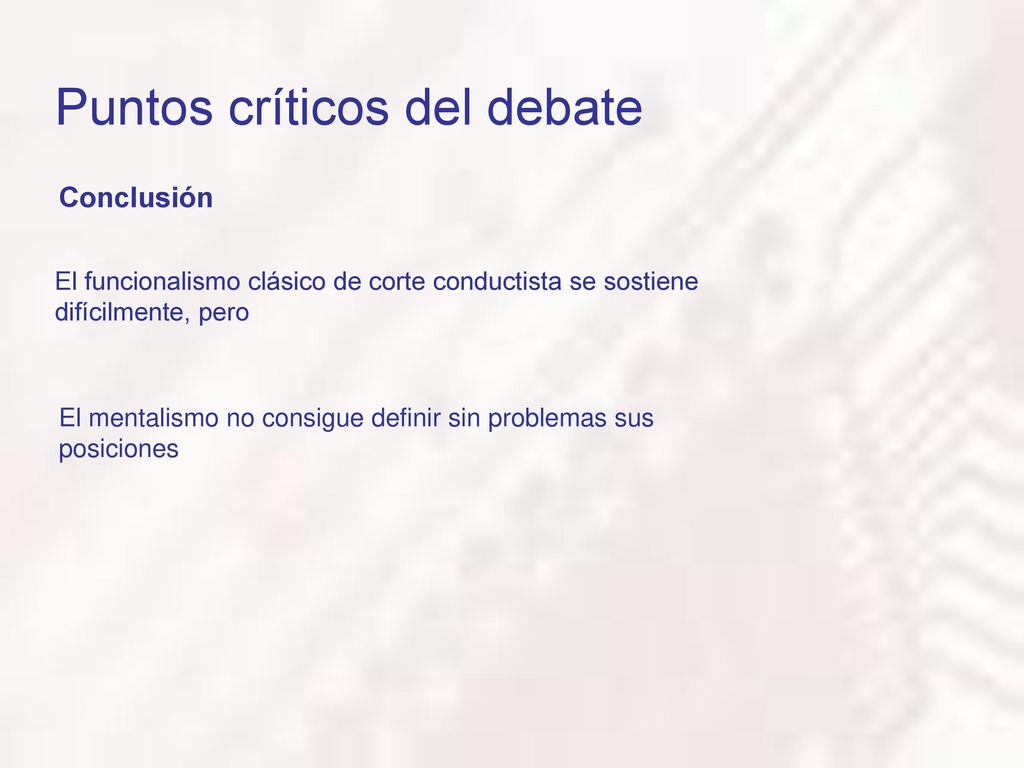 Puntos críticos del debate

Conclusión

El funcionalismo clásico de corte conductista se sostiene difícilmente, pero

El mentalismo no consigue definir sin problemas sus posiciones